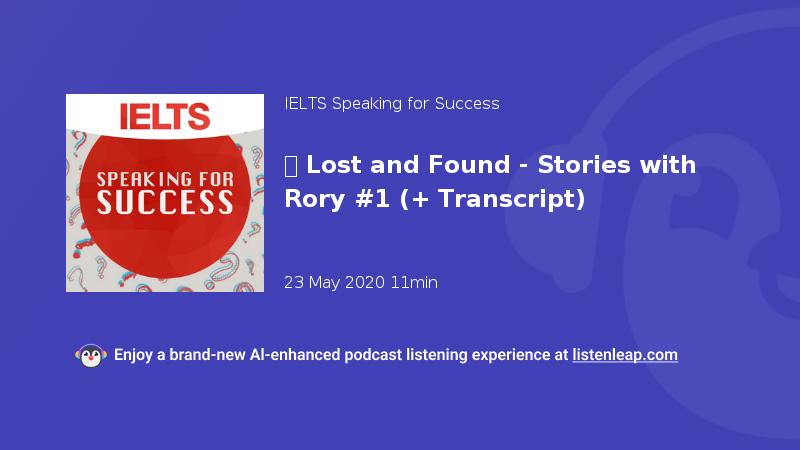 IELTS
SPEAKING FOR SUCCESS

IELTS Speaking for Success

 Lost and Found - Stories with Rory #1 (+ Transcript)

23 May 2020 11min

Enjoy a brand-new AI-enhanced podcast listening experience at listenleap.com